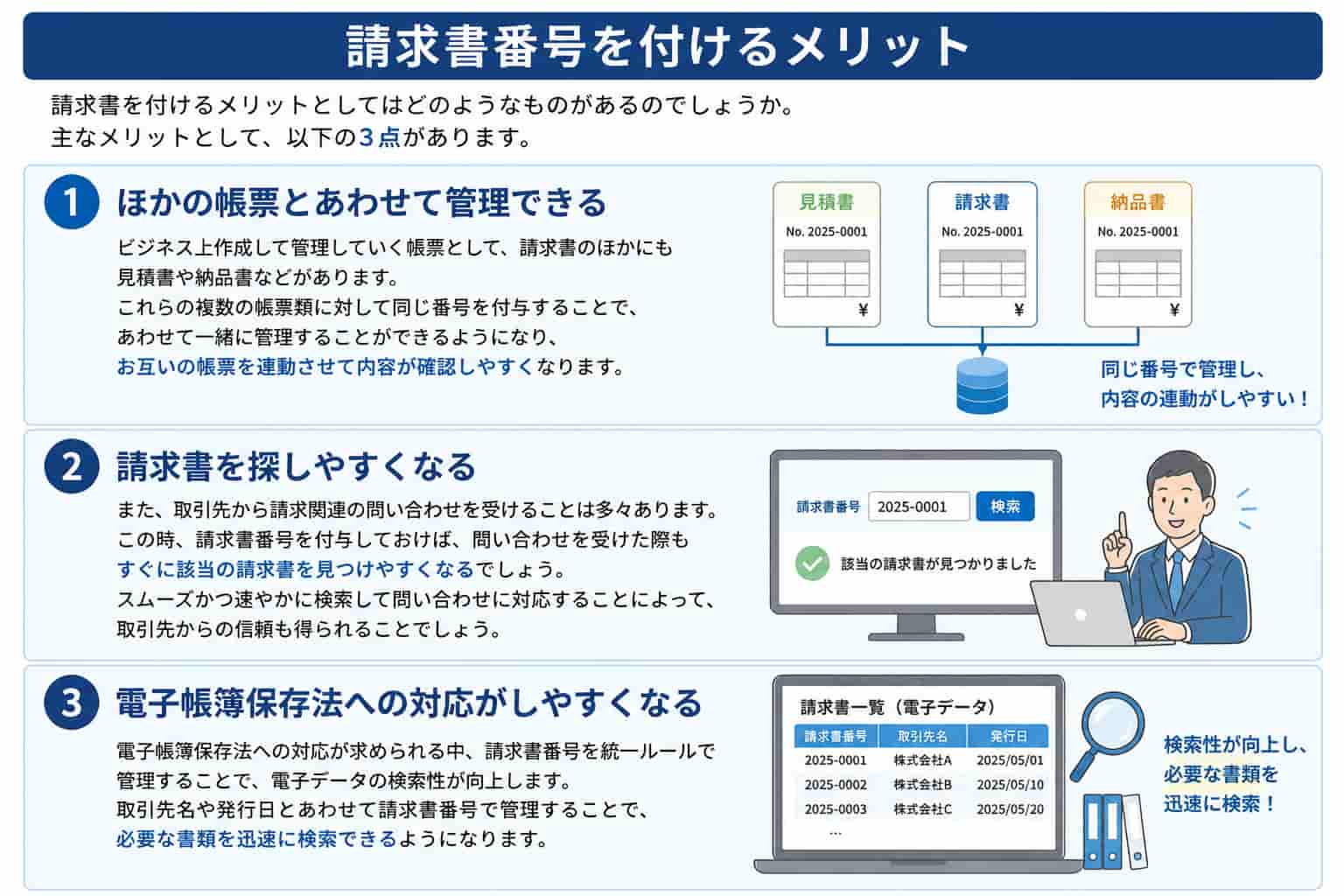 請求書番号を付けるメリット

請求書を付けるメリットとしてはどのようなものがあるのでしょうか。
主なメリットとして、以下の3点があります。

1 ほかの帳票とあわせて管理できる

ビジネス上作成して管理していく帳票として、請求書のほかにも見積書や納品書などがあります。
これらの複数の帳票類に対して同じ番号を付与することで、あわせて一緒に管理することができるようになり、お互いの帳票を連動させて内容が確認しやすくなります。

見積書
No. 2025-0001
¥

請求書
No. 2025-0001
¥

納品書
No. 2025-0001
¥

同じ番号で管理し、内容の連動がしやすい！

2 請求書を探しやすくなる

また、取引先から請求関連の問い合わせを受けることは多々あります。
この時、請求書番号を付与しておけば、問い合わせを受けた際もすぐに該当の請求書を見つけやすくなるでしょう。
スムーズかつ速やかに検索して問い合わせに対応することによって、取引先からの信頼も得られることでしょう。

請求書番号 2025-0001 検索
該当の請求書が見つかりました

3 電子帳簿保存法への対応がしやすくなる

電子帳簿保存法への対応が求められる中、請求書番号を統一ルールで管理することで、電子データの検索性が向上します。
取引先名や発行日とあわせて請求書番号で管理することで、必要な書類を迅速に検索できるようになります。

請求書一覧（電子データ）

| 請求書番号 | 取引先名 | 発行日 |
|---|---|---|
| 2025-0001 | 株式会社A | 2025/05/01 |
| 2025-0002 | 株式会社B | 2025/05/10 |
| 2025-0003 | 株式会社C | 2025/05/20 |
| ... | | |

検索性が向上し、必要な書類を迅速に検索！